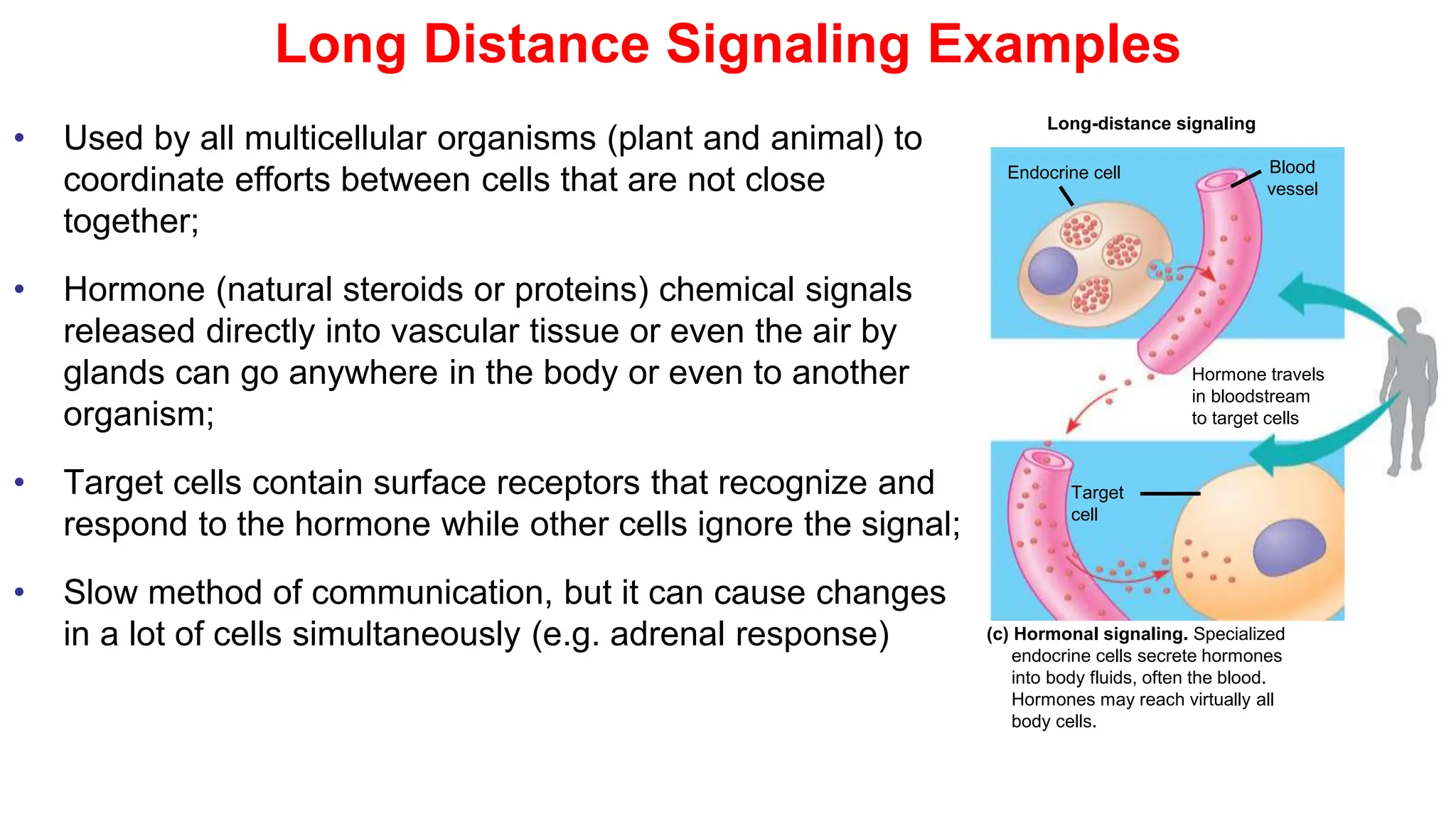 Long Distance Signaling Examples

• Used by all multicellular organisms (plant and animal) to coordinate efforts between cells that are not close together;

• Hormone (natural steroids or proteins) chemical signals released directly into vascular tissue or even the air by glands can go anywhere in the body or even to another organism;

• Target cells contain surface receptors that recognize and respond to the hormone while other cells ignore the signal;

• Slow method of communication, but it can cause changes in a lot of cells simultaneously (e.g. adrenal response)

Long-distance signaling

Endocrine cell

Blood vessel

Hormone travels in bloodstream to target cells

Target cell

(c) Hormonal signaling. Specialized endocrine cells secrete hormones into body fluids, often the blood. Hormones may reach virtually all body cells.